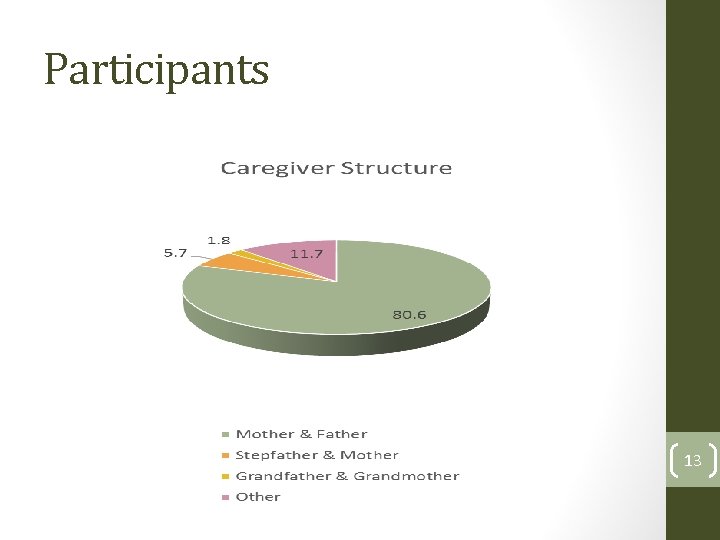 Participants

Caregiver Structure

1.8
5.7
11.7
80.6

Mother & Father
Stepfather & Mother
Grandfather & Grandmother
Other

13